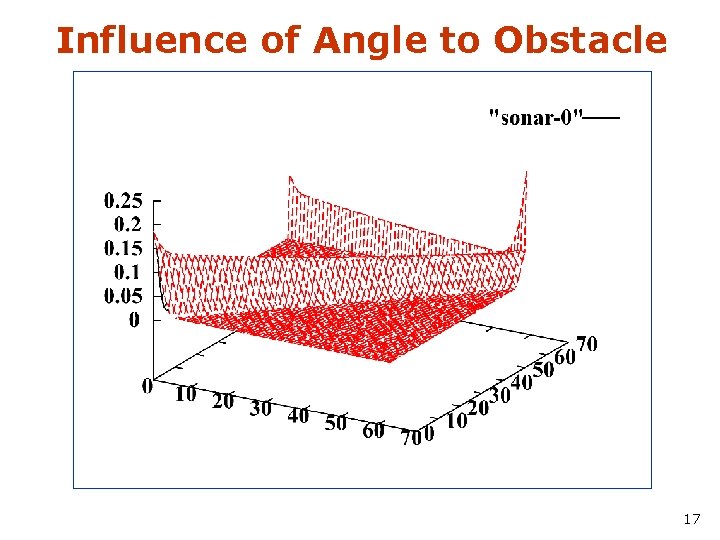 Influence of Angle to Obstacle

"sonar-0"

0.25
0.2
0.15
0.1
0.05
0

0
10
20
30
40
50
60
70

0
10
20
30
40
50
60
70

17